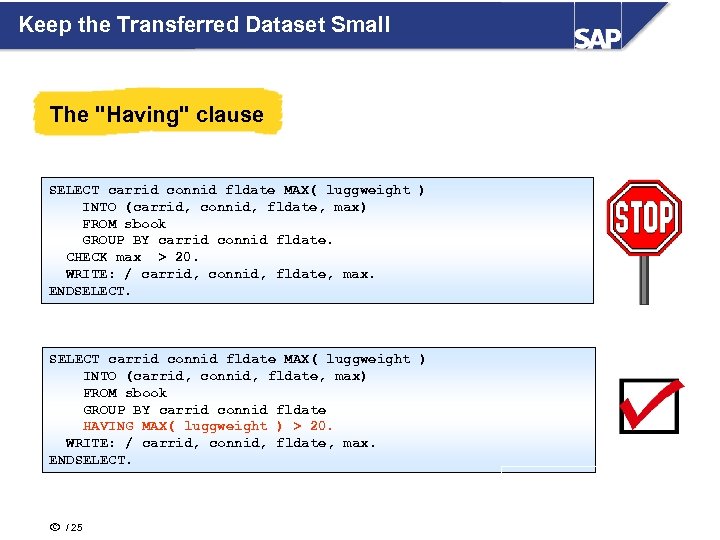 Keep the Transferred Dataset Small

SAP

The "Having" clause

SELECT carrid connid fldate MAX( luggweight )
INTO (carrid, connid, fldate, max)
FROM sbook
GROUP BY carrid connid fldate.
CHECK max > 20.
WRITE: / carrid, connid, fldate, max.
ENDSELECT.

STOP

SELECT carrid connid fldate MAX( luggweight )
INTO (carrid, connid, fldate, max)
FROM sbook
GROUP BY carrid connid fldate
HAVING MAX( luggweight ) > 20.
WRITE: / carrid, connid, fldate, max.
ENDSELECT.

© / 25